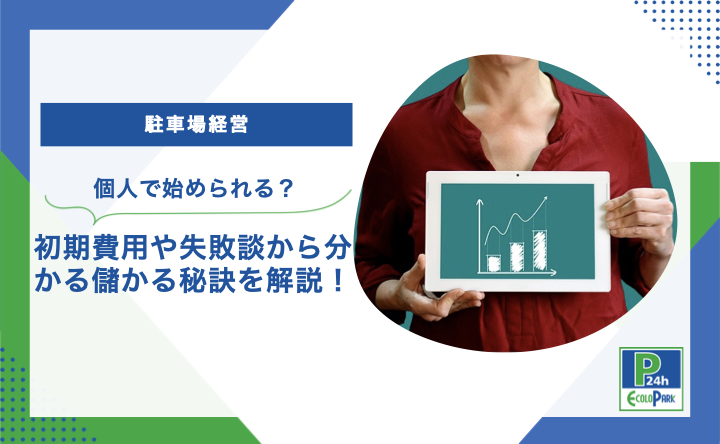 駐車場経営

個人で始められる？

初期費用や失敗談から分かる儲かる秘訣を解説！

P 24h
ECOLOPARK